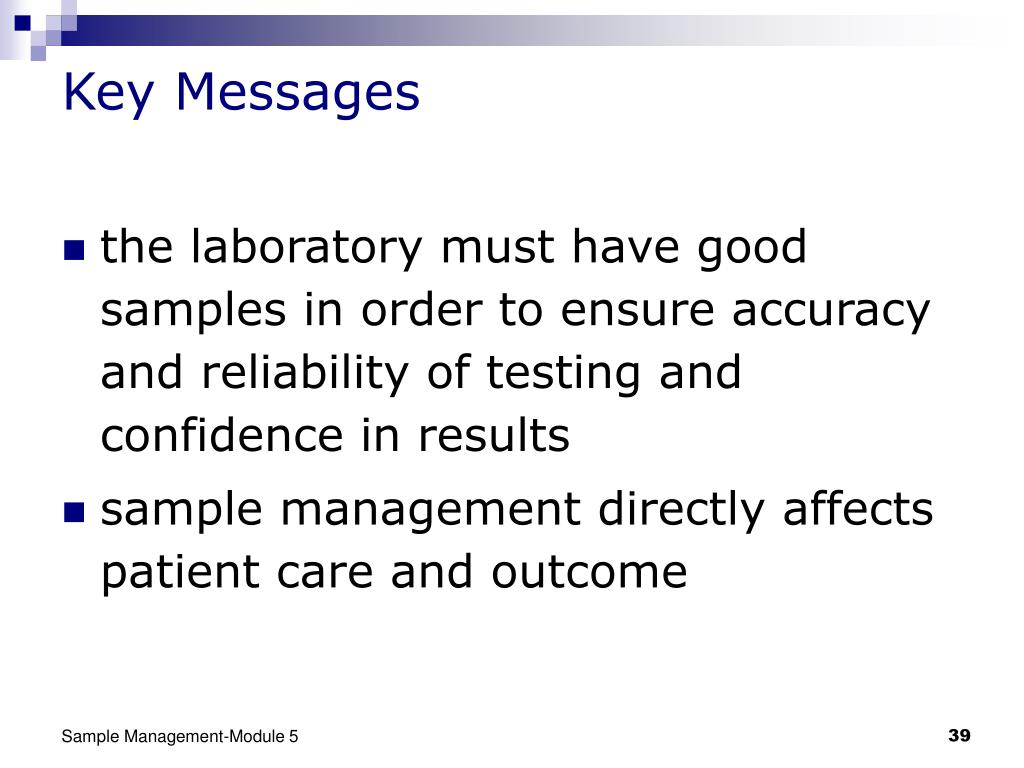 Key Messages

- the laboratory must have good samples in order to ensure accuracy and reliability of testing and confidence in results
- sample management directly affects patient care and outcome

Sample Management-Module 5

39